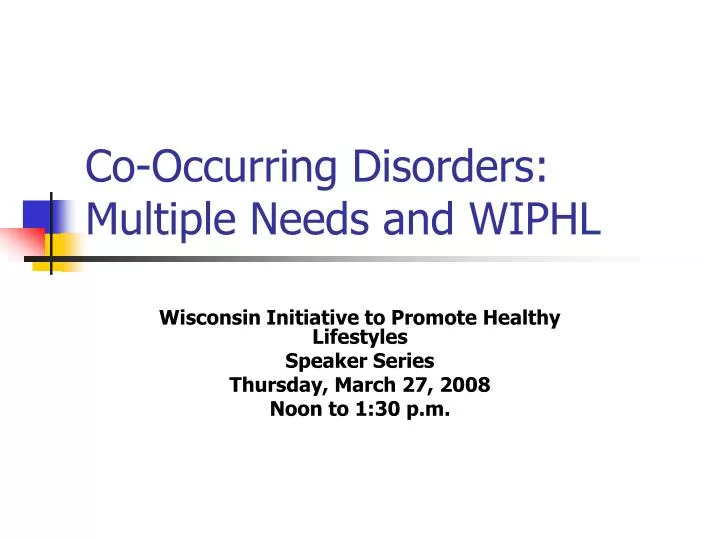 Co-Occurring Disorders: Multiple Needs and WIPHL

Wisconsin Initiative to Promote Healthy Lifestyles
Speaker Series
Thursday, March 27, 2008
Noon to 1:30 p.m.